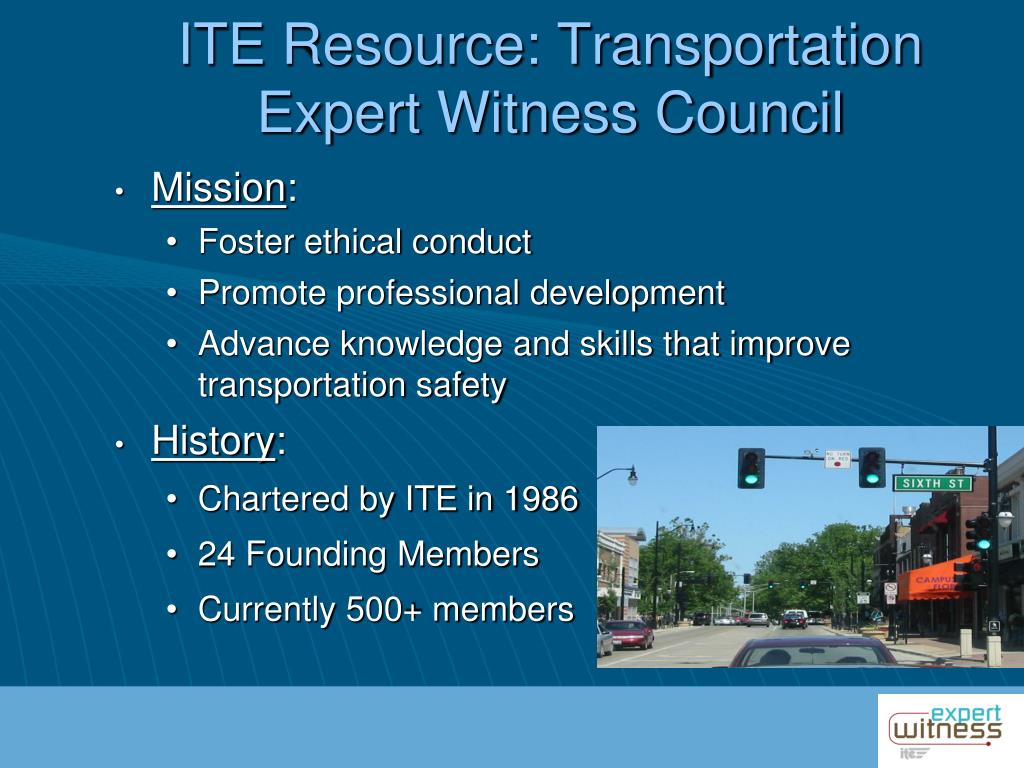 ITE Resource: Transportation Expert Witness Council

• Mission:
  • Foster ethical conduct
  • Promote professional development
  • Advance knowledge and skills that improve transportation safety
• History:
  • Chartered by ITE in 1986
  • 24 Founding Members
  • Currently 500+ members

NO TURN ON RED

SIXTH ST

CAMPUS

expert witness

ite